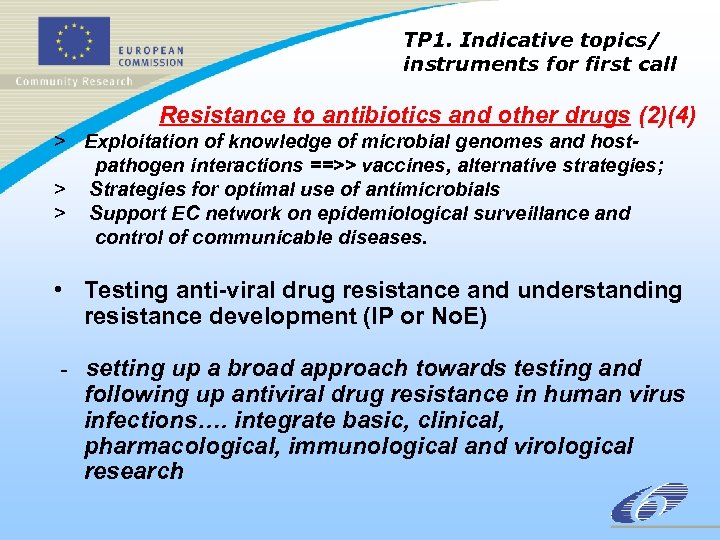 EUROPEAN COMMISSION
Community Research

TP1. Indicative topics/ instruments for first call

Resistance to antibiotics and other drugs (2)(4)

> Exploitation of knowledge of microbial genomes and host-pathogen interactions ==>> vaccines, alternative strategies;
> Strategies for optimal use of antimicrobials
> Support EC network on epidemiological surveillance and control of communicable diseases.

• Testing anti-viral drug resistance and understanding resistance development (IP or NoE)

- setting up a broad approach towards testing and following up antiviral drug resistance in human virus infections…. integrate basic, clinical, pharmacological, immunological and virological research